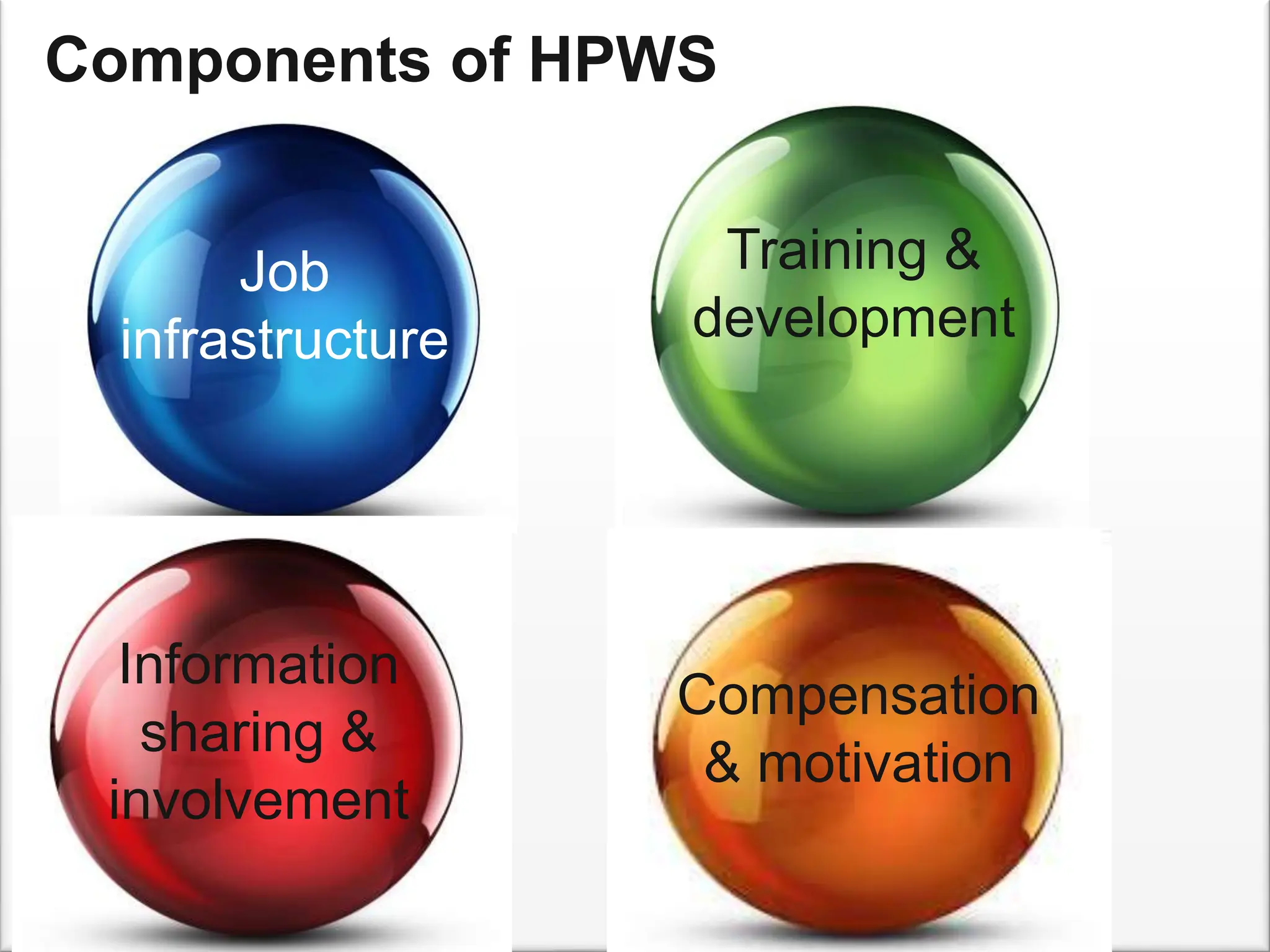 Components of HPWS

Job infrastructure

Training & development

Information sharing & involvement

Compensation & motivation